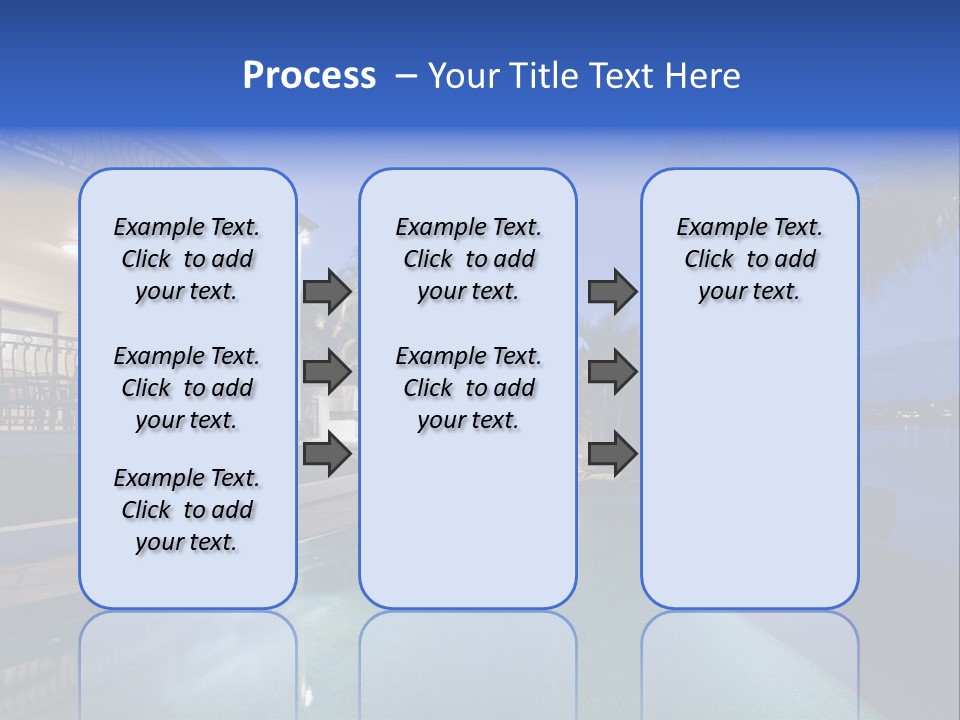 Process – Your Title Text Here

Example Text. Click to add your text.

Example Text. Click to add your text.

Example Text. Click to add your text.

Example Text. Click to add your text.

Example Text. Click to add your text.

Example Text. Click to add your text.